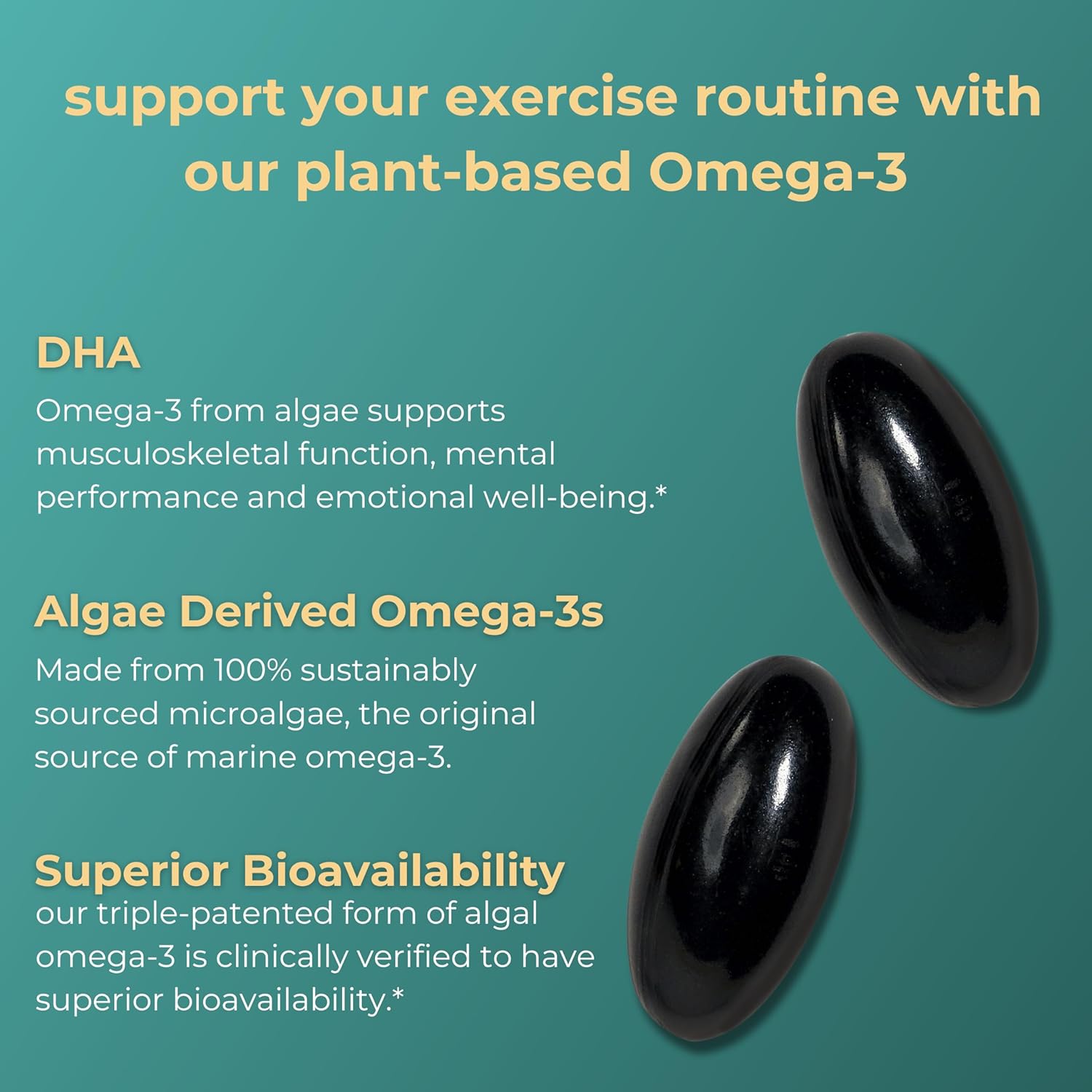 support your exercise routine with our plant-based Omega-3

DHA
Omega-3 from algae supports musculoskeletal function, mental performance and emotional well-being.*

Algae Derived Omega-3s
Made from 100% sustainably sourced microalgae, the original source of marine omega-3.

Superior Bioavailability
our triple-patented form of algal omega-3 is clinically verified to have superior bioavailability.*